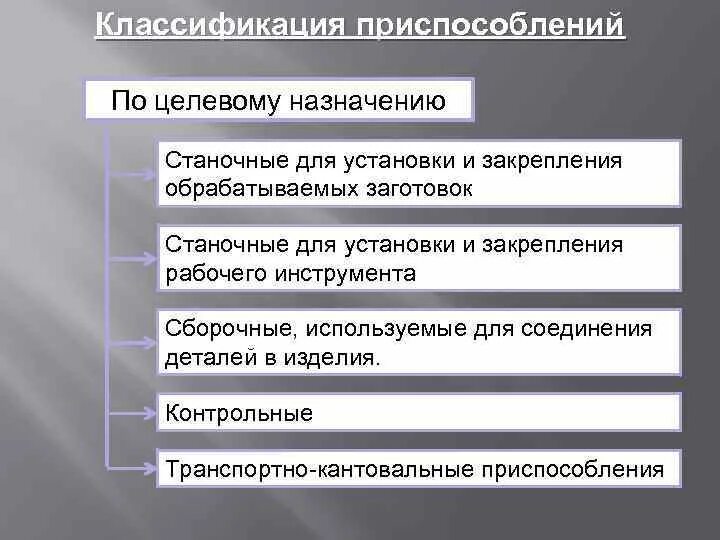 Классификация приспособлений

По целевому назначению

Станочные для установки и закрепления обрабатываемых заготовок

Станочные для установки и закрепления рабочего инструмента

Сборочные, используемые для соединения деталей в изделия.

Контрольные

Транспортно-кантовальные приспособления